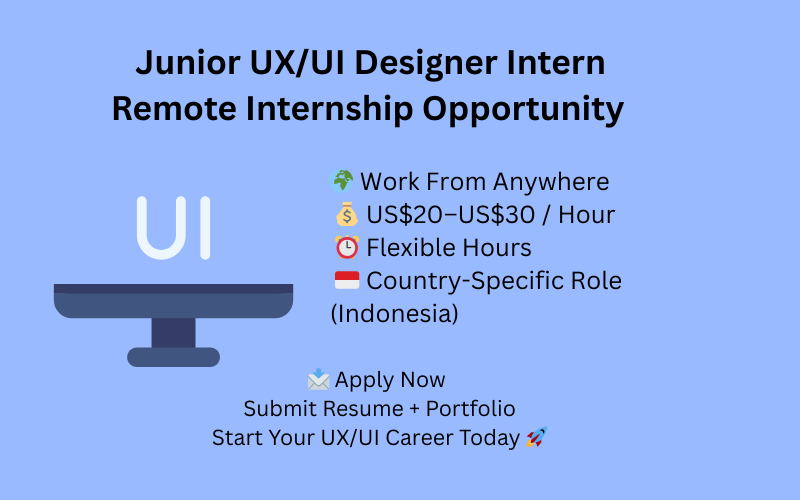 Junior UX/UI Designer Intern
Remote Internship Opportunity

UI

🌍 Work From Anywhere
💰 US$20–US$30 / Hour
⏰ Flexible Hours
🇮🇩 Country-Specific Role (Indonesia)

📩 Apply Now
Submit Resume + Portfolio
Start Your UX/UI Career Today 🚀